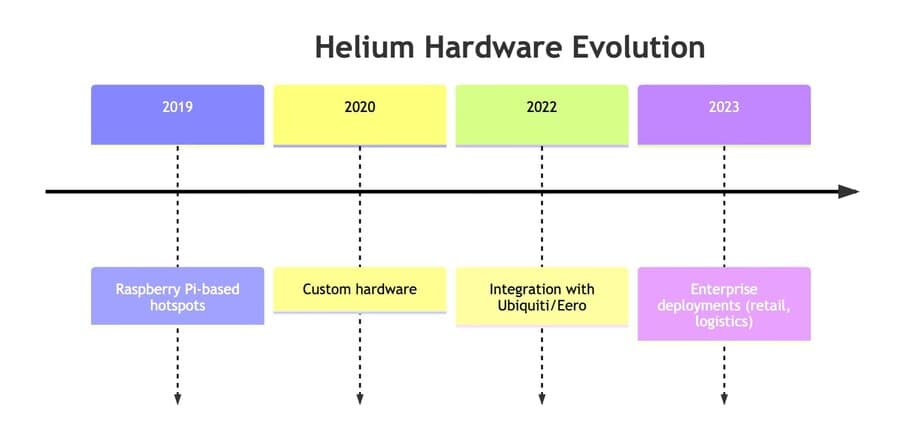 Helium Hardware Evolution

2019

2020

2022

2023

Raspberry Pi-based hotspots

Custom hardware

Integration with Ubiquiti/Eero

Enterprise deployments (retail, logistics)